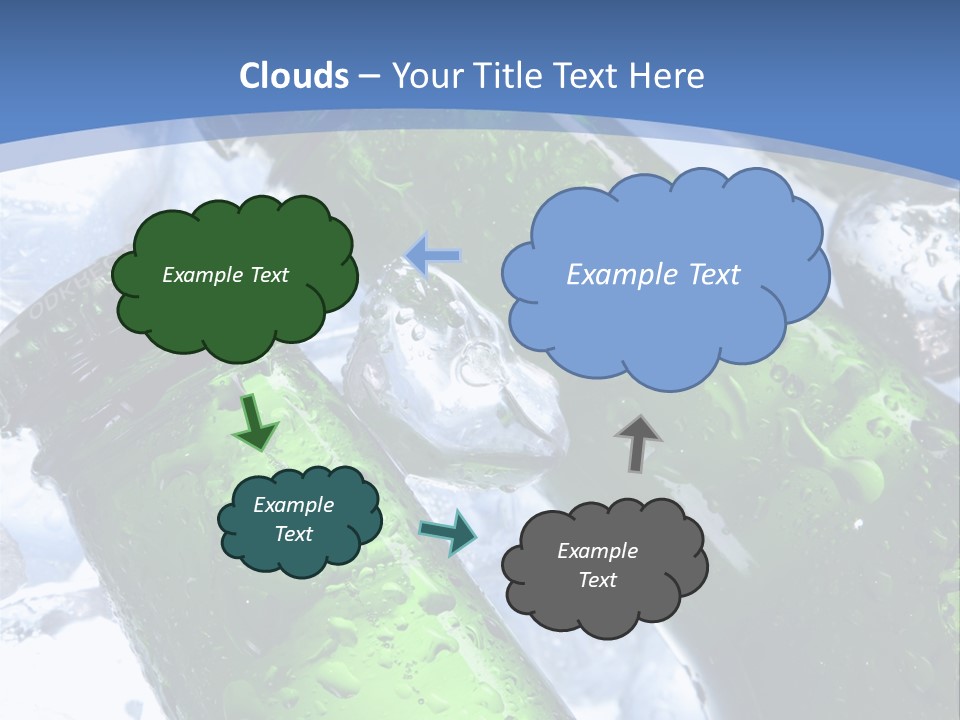 Clouds – Your Title Text Here

Example Text

Example Text

Example Text

Example Text